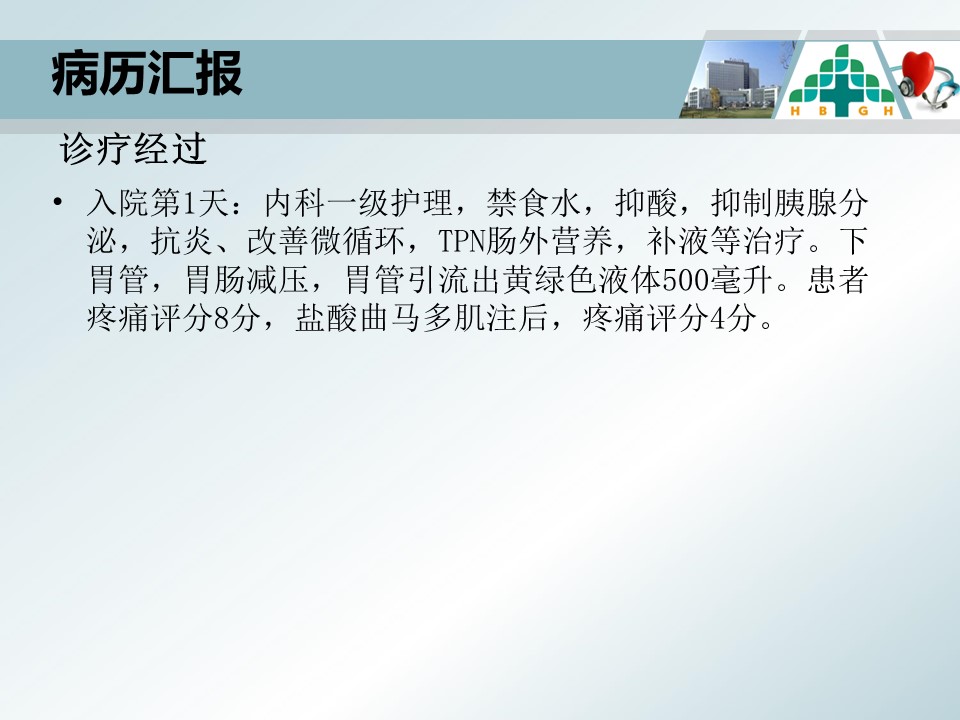 病历汇报

H B G H

诊疗经过

• 入院第1天：内科一级护理，禁食水，抑酸，抑制胰腺分泌，抗炎、改善微循环，TPN肠外营养，补液等治疗。下胃管，胃肠减压，胃管引流出黄绿色液体500毫升。患者疼痛评分8分，盐酸曲马多肌注后，疼痛评分4分。